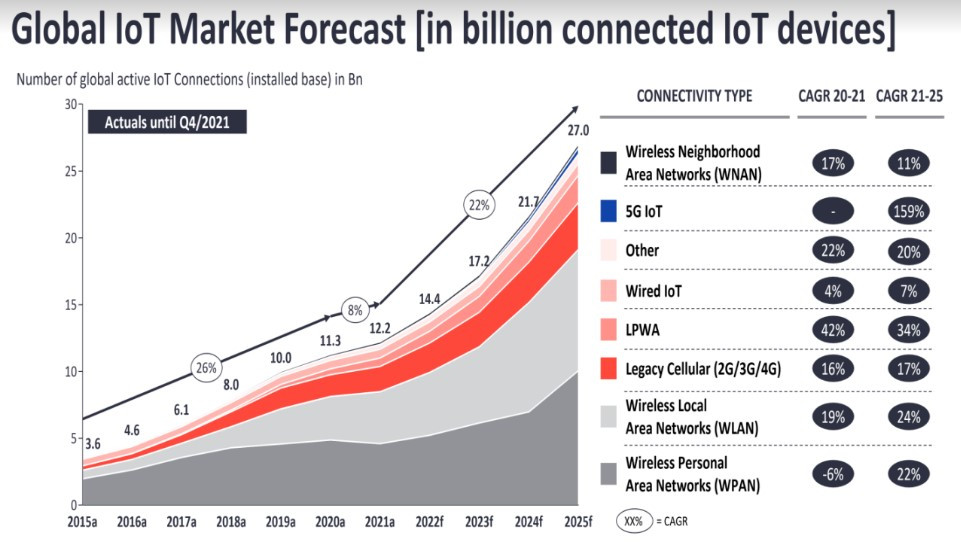 Global IoT Market Forecast [in billion connected IoT devices]

Number of global active IoT Connections (installed base) in Bn

Actuals until Q4/2021

30
25
20
15
10
5
0

3.6
4.6
6.1
8.0
10.0
11.3
12.2
14.4
17.2
21.7
27.0

26%
8%
22%

2015a 2016a 2017a 2018a 2019a 2020a 2021a 2022f 2023f 2024f 2025f

| CONNECTIVITY TYPE | CAGR 20-21 | CAGR 21-25 |
|---|---|---|
| Wireless Neighborhood Area Networks (WNAN) | 17% | 11% |
| 5G IoT | - | 159% |
| Other | 22% | 20% |
| Wired IoT | 4% | 7% |
| LPWA | 42% | 34% |
| Legacy Cellular (2G/3G/4G) | 16% | 17% |
| Wireless Local Area Networks (WLAN) | 19% | 24% |
| Wireless Personal Area Networks (WPAN) | -6% | 22% |

XX% = CAGR